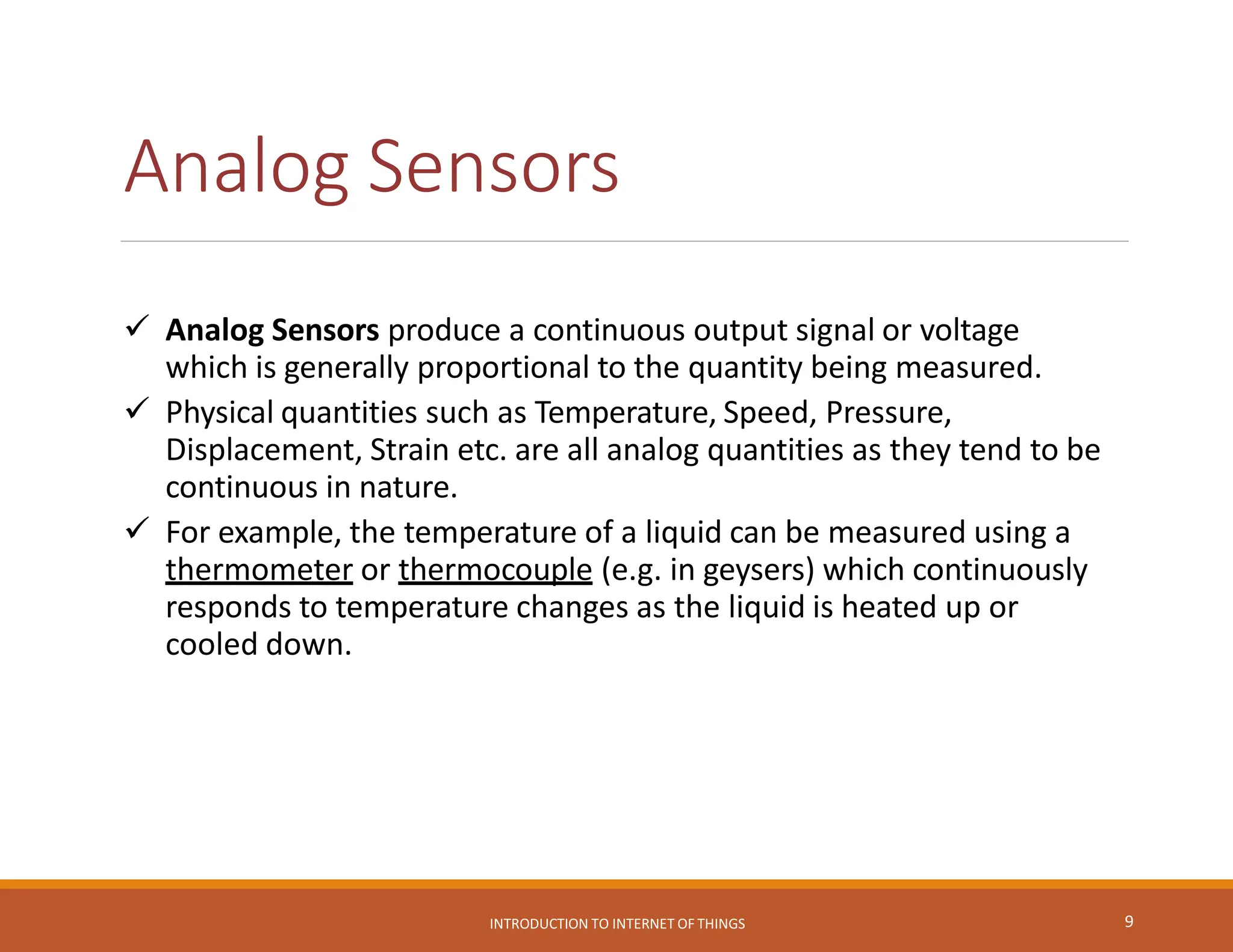 Analog Sensors

✓ Analog Sensors produce a continuous output signal or voltage which is generally proportional to the quantity being measured.

✓ Physical quantities such as Temperature, Speed, Pressure, Displacement, Strain etc. are all analog quantities as they tend to be continuous in nature.

✓ For example, the temperature of a liquid can be measured using a thermometer or thermocouple (e.g. in geysers) which continuously responds to temperature changes as the liquid is heated up or cooled down.

INTRODUCTION TO INTERNET OF THINGS

9